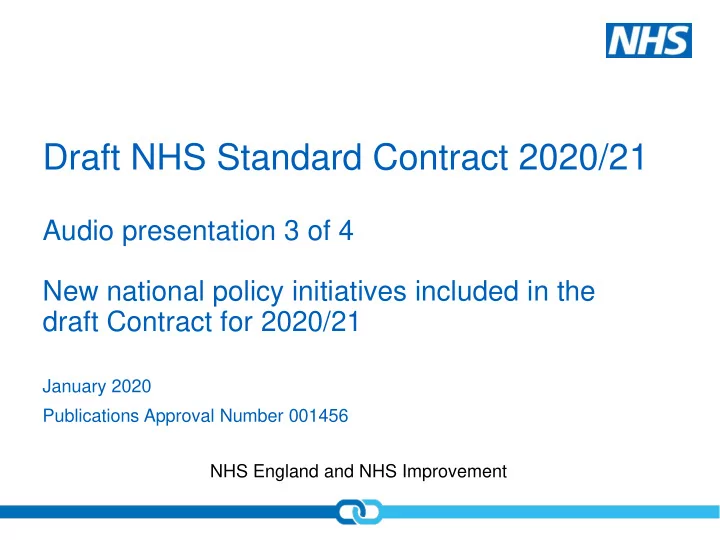 NHS

Draft NHS Standard Contract 2020/21

Audio presentation 3 of 4

New national policy initiatives included in the draft Contract for 2020/21

January 2020

Publications Approval Number 001456

NHS England and NHS Improvement